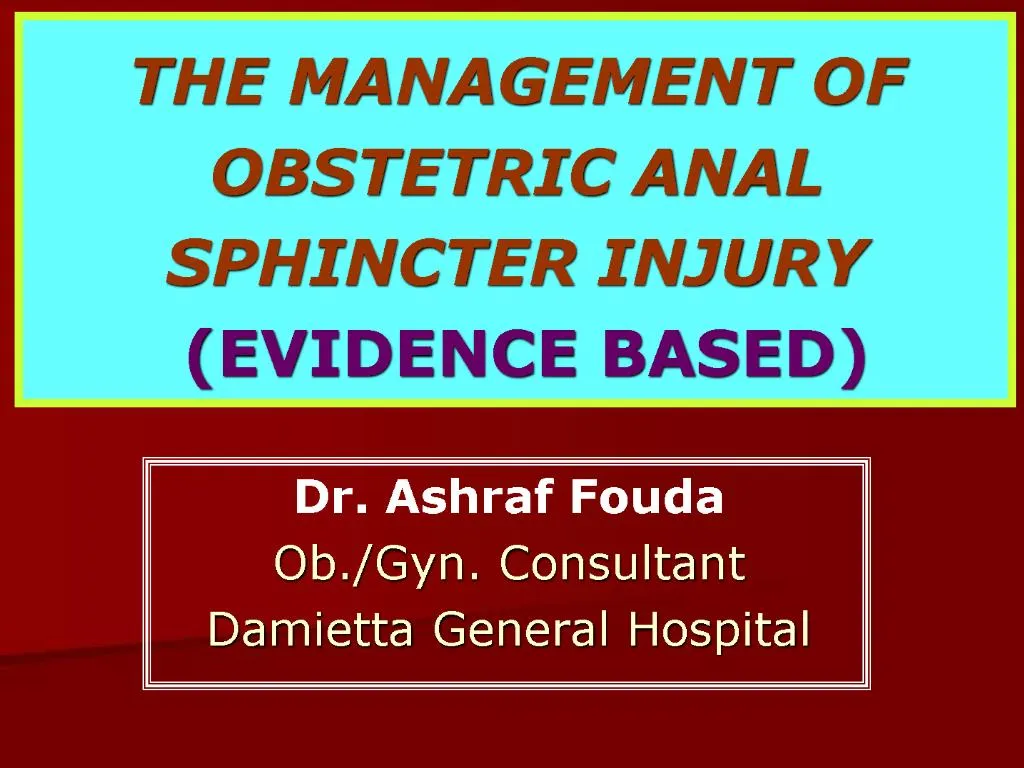 THE MANAGEMENT OF OBSTETRIC ANAL SPHINCTER INJURY (EVIDENCE BASED)

Dr. Ashraf Fouda
Ob./Gyn. Consultant
Damietta General Hospital